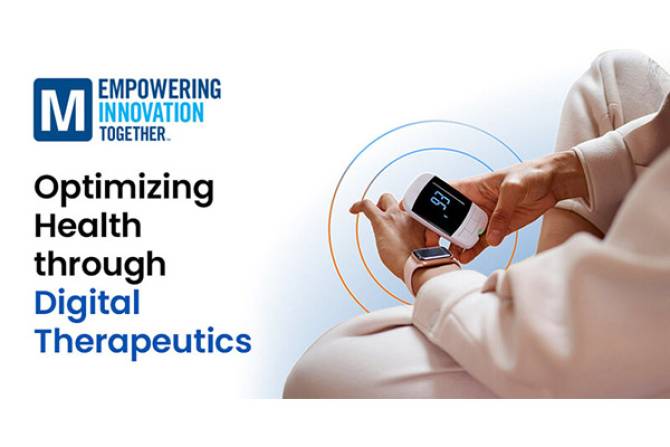 M
EMPOWERING
INNOVATION
TOGETHER™

Optimizing Health through Digital Therapeutics

93